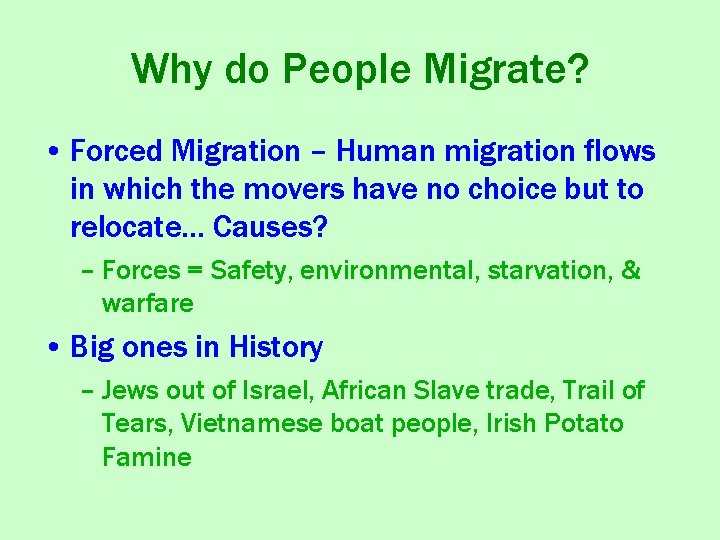 Why do People Migrate?

• Forced Migration – Human migration flows in which the movers have no choice but to relocate… Causes?
  – Forces = Safety, environmental, starvation, & warfare
• Big ones in History
  – Jews out of Israel, African Slave trade, Trail of Tears, Vietnamese boat people, Irish Potato Famine